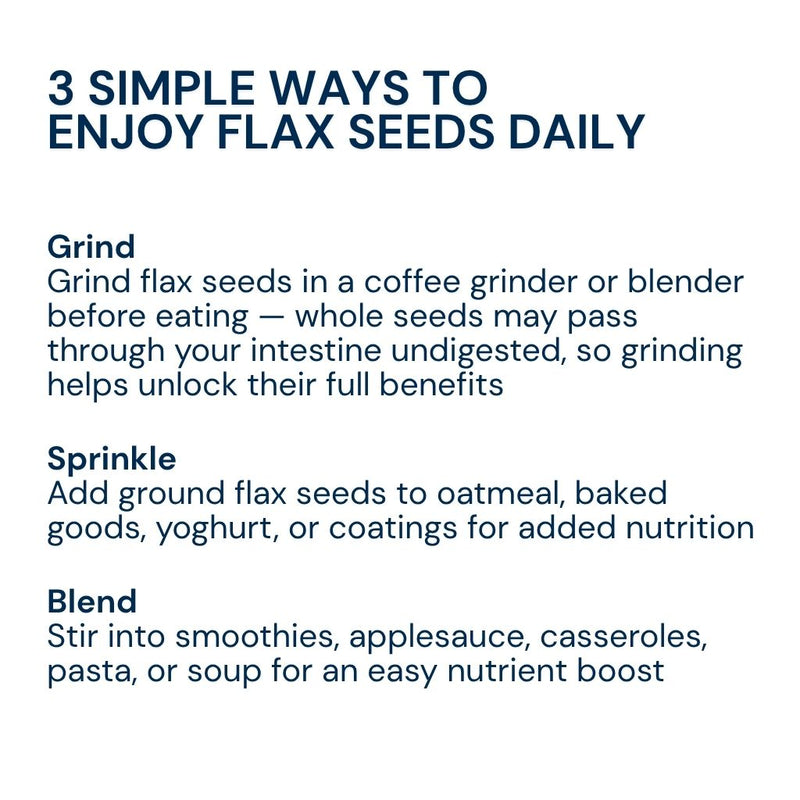 3 SIMPLE WAYS TO ENJOY FLAX SEEDS DAILY

Grind
Grind flax seeds in a coffee grinder or blender before eating — whole seeds may pass through your intestine undigested, so grinding helps unlock their full benefits

Sprinkle
Add ground flax seeds to oatmeal, baked goods, yoghurt, or coatings for added nutrition

Blend
Stir into smoothies, applesauce, casseroles, pasta, or soup for an easy nutrient boost